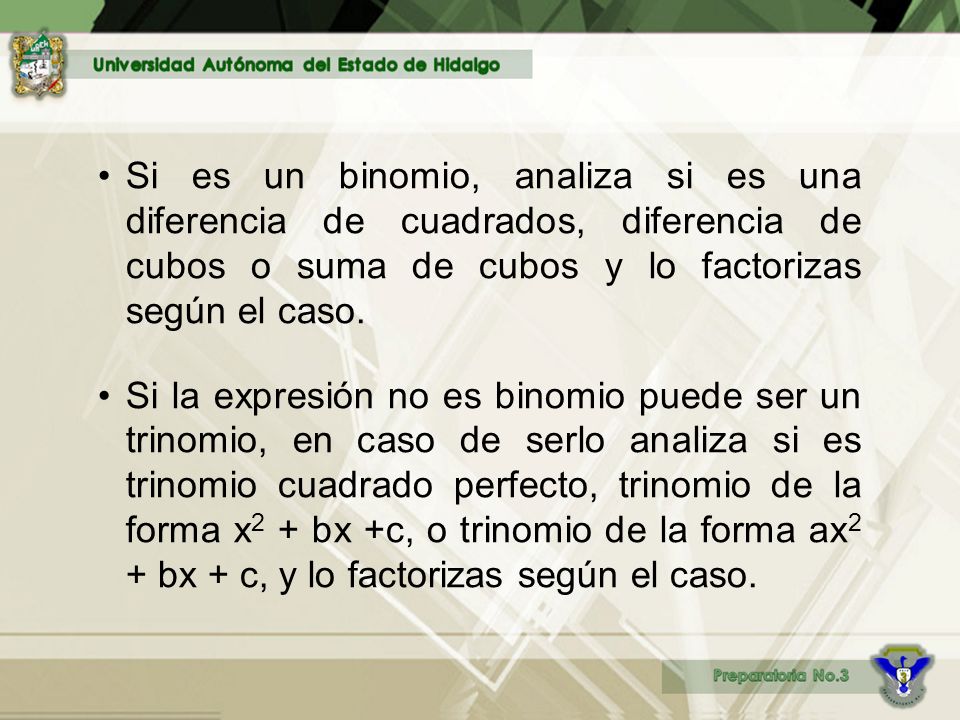 Universidad Autónoma del Estado de Hidalgo

• Si es un binomio, analiza si es una diferencia de cuadrados, diferencia de cubos o suma de cubos y lo factorizas según el caso.

• Si la expresión no es binomio puede ser un trinomio, en caso de serlo analiza si es trinomio cuadrado perfecto, trinomio de la forma $x^2$ + bx +c, o trinomio de la forma $ax^2$ + bx + c, y lo factorizas según el caso.

Preparatoria No.3